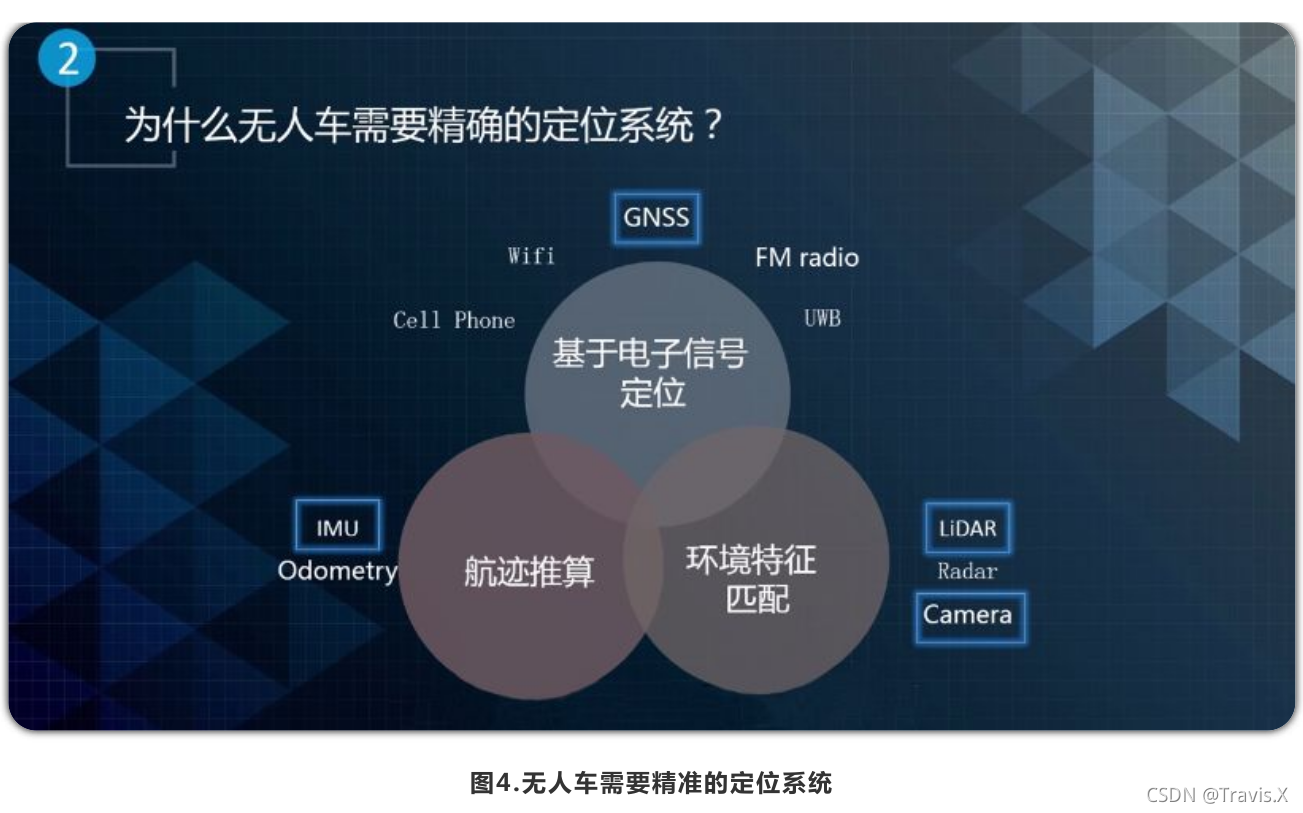 2

为什么无人车需要精确的定位系统？

GNSS

Wifi

FM radio

Cell Phone

UWB

基于电子信号定位

IMU

Odometry

航迹推算

环境特征匹配

LiDAR

Radar

Camera

图4.无人车需要精准的定位系统

CSDN @Travis.X